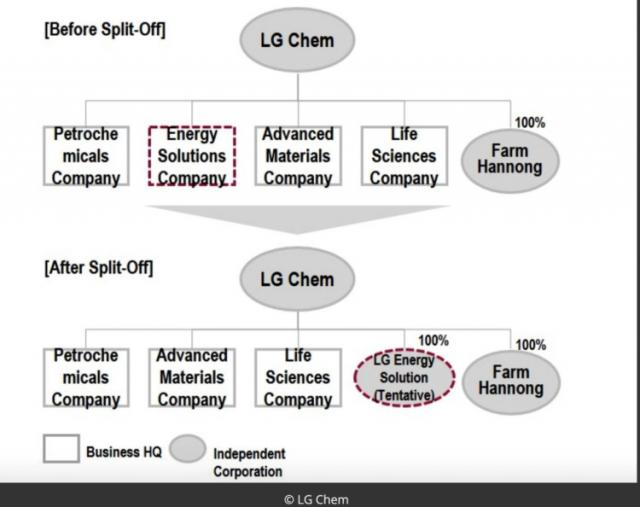 [Before Split-Off]

LG Chem

Petrochemicals Company

Energy Solutions Company

Advanced Materials Company

Life Sciences Company

100%

Farm Hannong

[After Split-Off]

LG Chem

Petrochemicals Company

Advanced Materials Company

Life Sciences Company

100%

LG Energy Solution (Tentative)

100%

Farm Hannong

Business HQ

Independent Corporation

© LG Chem